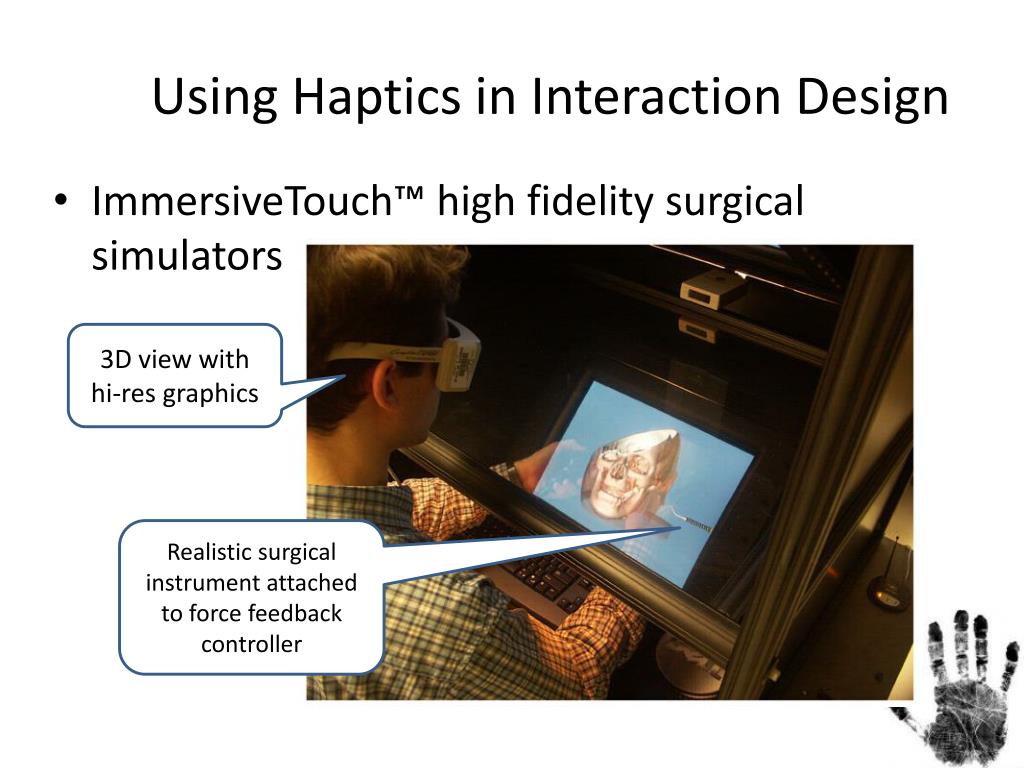 Using Haptics in Interaction Design

• ImmersiveTouch™ high fidelity surgical simulators

3D view with hi-res graphics

Realistic surgical instrument attached to force feedback controller